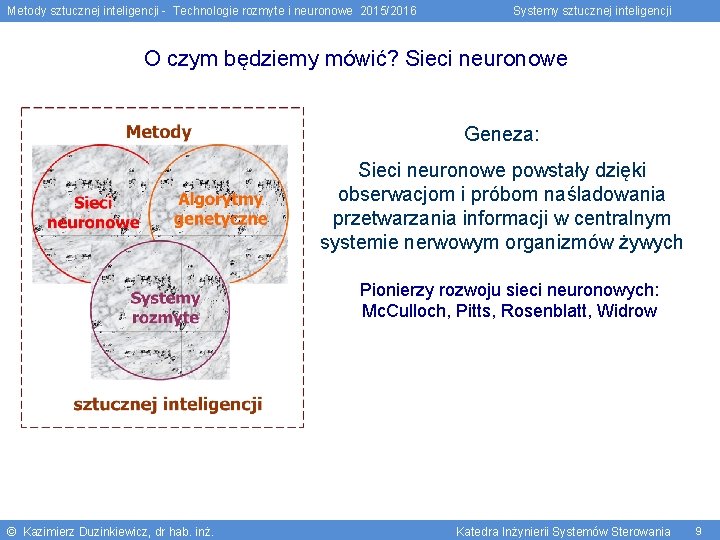 Metody sztucznej inteligencji - Technologie rozmyte i neuronowe 2015/2016 Systemy sztucznej inteligencji

O czym będziemy mówić? Sieci neuronowe

Metody

Sieci neuronowe

Algorytmy genetyczne

Systemy rozmyte

sztucznej inteligencji

Geneza:

Sieci neuronowe powstały dzięki obserwacjom i próbom naśladowania przetwarzania informacji w centralnym systemie nerwowym organizmów żywych

Pionierzy rozwoju sieci neuronowych: McCulloch, Pitts, Rosenblatt, Widrow

© Kazimierz Duzinkiewicz, dr hab. inż. Katedra Inżynierii Systemów Sterowania 9